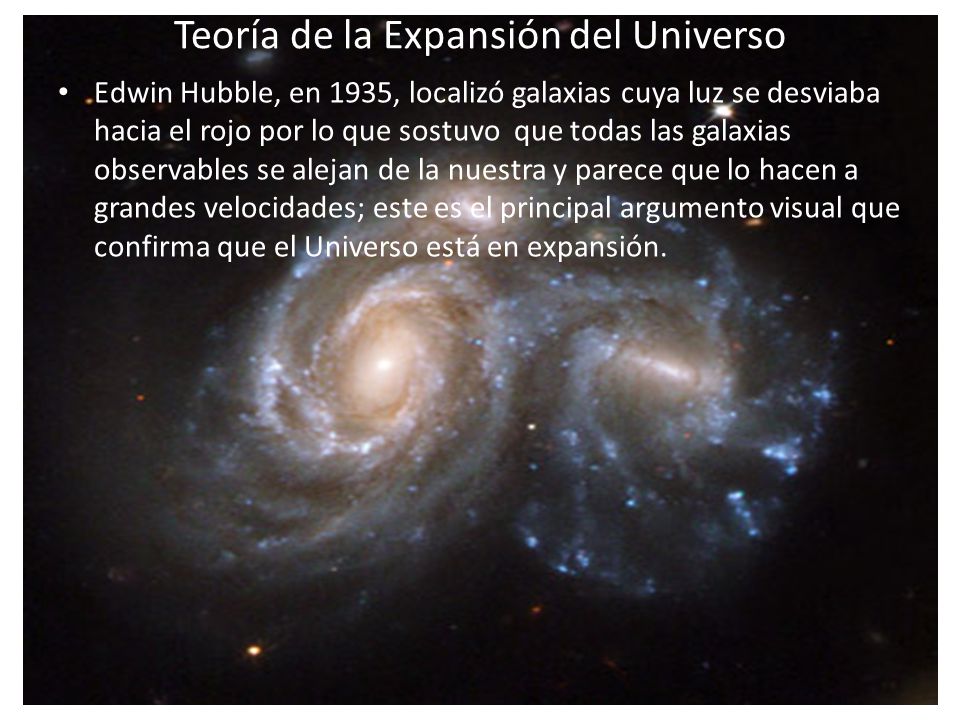 Teoría de la Expansión del Universo

• Edwin Hubble, en 1935, localizó galaxias cuya luz se desviaba hacia el rojo por lo que sostuvo que todas las galaxias observables se alejan de la nuestra y parece que lo hacen a grandes velocidades; este es el principal argumento visual que confirma que el Universo está en expansión.